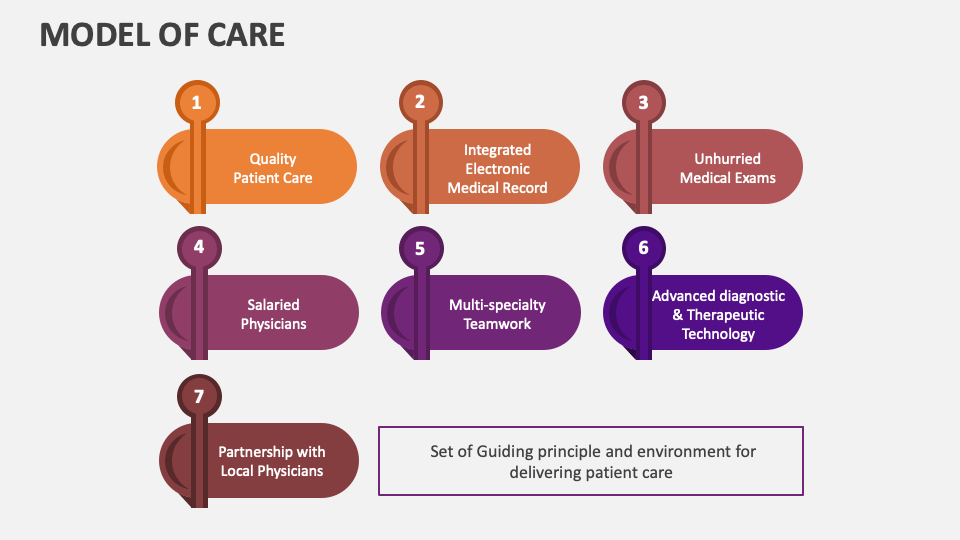 MODEL OF CARE

1
Quality Patient Care

2
Integrated Electronic Medical Record

3
Unhurried Medical Exams

4
Salaried Physicians

5
Multi-specialty Teamwork

6
Advanced diagnostic & Therapeutic Technology

7
Partnership with Local Physicians

Set of Guiding principle and environment for delivering patient care